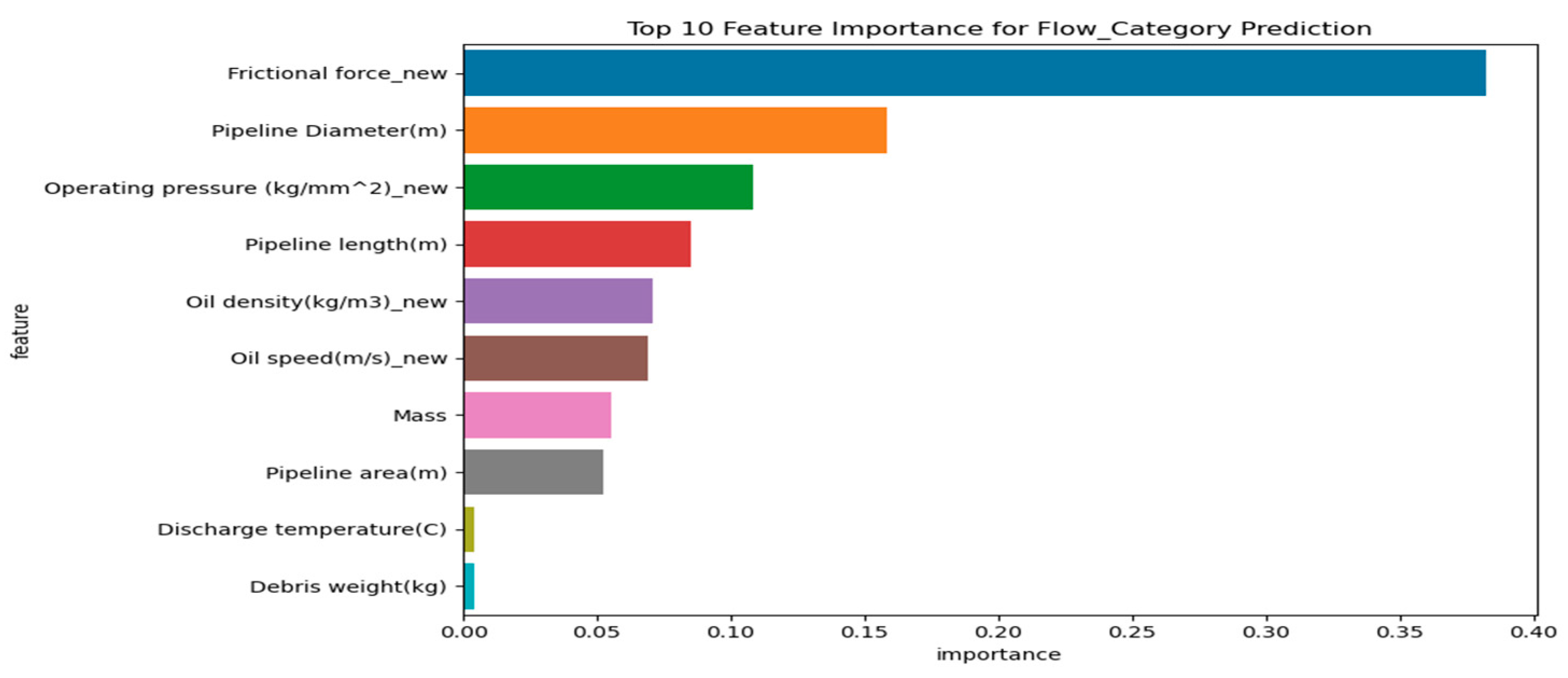 Top 10 Feature Importance for Flow_Category Prediction

feature

Frictional force_new
Pipeline Diameter(m)
Operating pressure (kg/mm^2)_new
Pipeline length(m)
Oil density(kg/m3)_new
Oil speed(m/s)_new
Mass
Pipeline area(m)
Discharge temperature(C)
Debris weight(kg)

0.00 0.05 0.10 0.15 0.20 0.25 0.30 0.35 0.40
importance